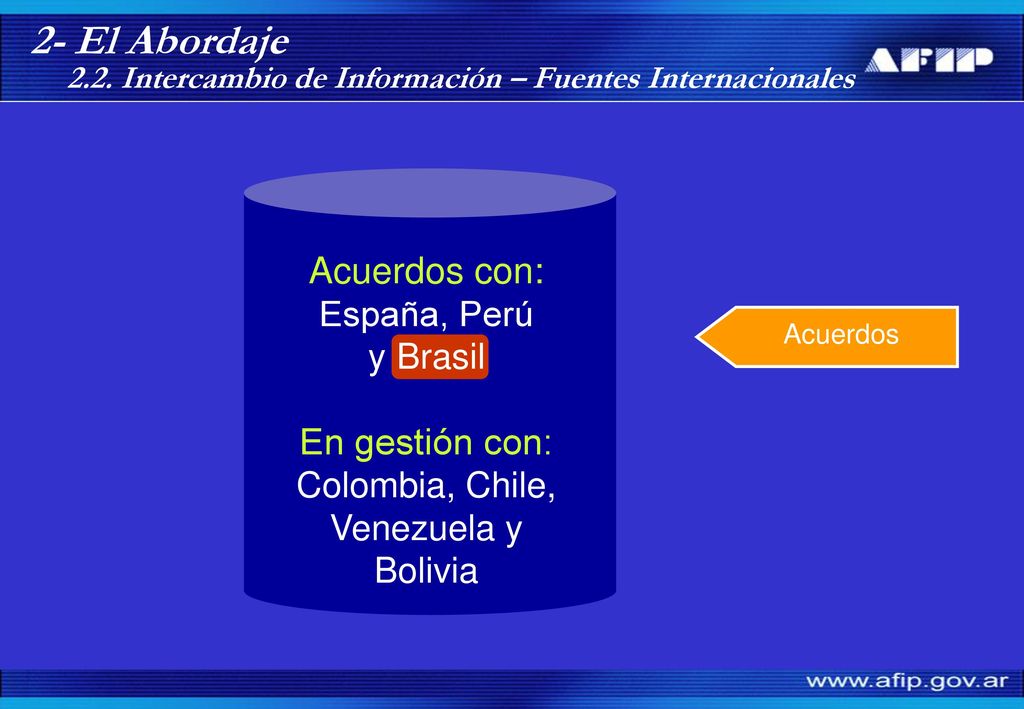 2- El Abordaje
2.2. Intercambio de Información – Fuentes Internacionales

AFIP

Acuerdos con:
España, Perú
y Brasil

En gestión con:
Colombia, Chile, Venezuela y Bolivia

Acuerdos

www.afip.gov.ar